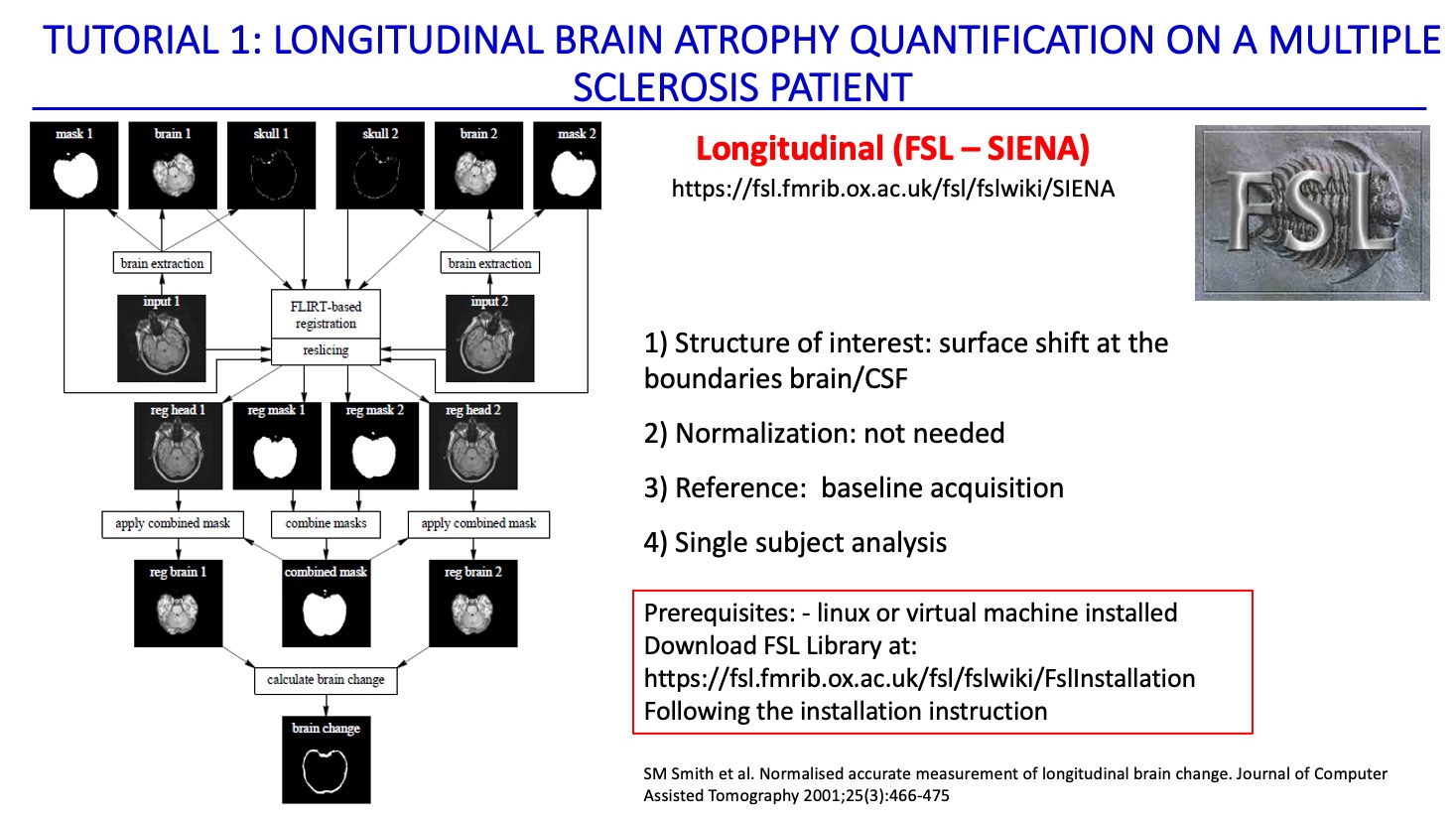 TUTORIAL 1: LONGITUDINAL BRAIN ATROPHY QUANTIFICATION ON A MULTIPLE SCLEROSIS PATIENT

mask 1
brain 1
skull 1
skull 2
brain 2
mask 2
brain extraction
brain extraction
input 1
FLIRT-based registration
reslicing
input 2
reg head 1
reg mask 1
reg mask 2
reg head 2
apply combined mask
combine masks
apply combined mask
reg brain 1
combined mask
reg brain 2
calculate brain change
brain change

Longitudinal (FSL – SIENA)
https://fsl.fmrib.ox.ac.uk/fsl/fslwiki/SIENA

FSL

1) Structure of interest: surface shift at the boundaries brain/CSF

2) Normalization: not needed

3) Reference: baseline acquisition

4) Single subject analysis

Prerequisites: - linux or virtual machine installed
Download FSL Library at:
https://fsl.fmrib.ox.ac.uk/fsl/fslwiki/FslInstallation
Following the installation instruction

SM Smith et al. Normalised accurate measurement of longitudinal brain change. Journal of Computer Assisted Tomography 2001;25(3):466-475